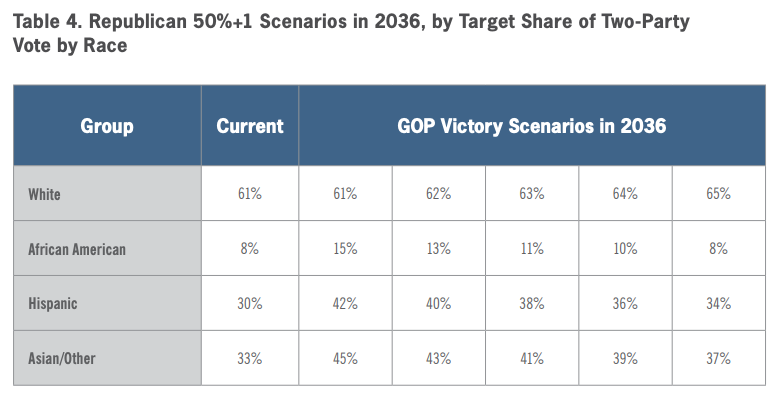 Table 4. Republican 50%+1 Scenarios in 2036, by Target Share of Two-Party Vote by Race

| Group | Current | GOP Victory Scenarios in 2036 | | | | |
|---|---|---|---|---|---|---|
| White | 61% | 61% | 62% | 63% | 64% | 65% |
| African American | 8% | 15% | 13% | 11% | 10% | 8% |
| Hispanic | 30% | 42% | 40% | 38% | 36% | 34% |
| Asian/Other | 33% | 45% | 43% | 41% | 39% | 37% |